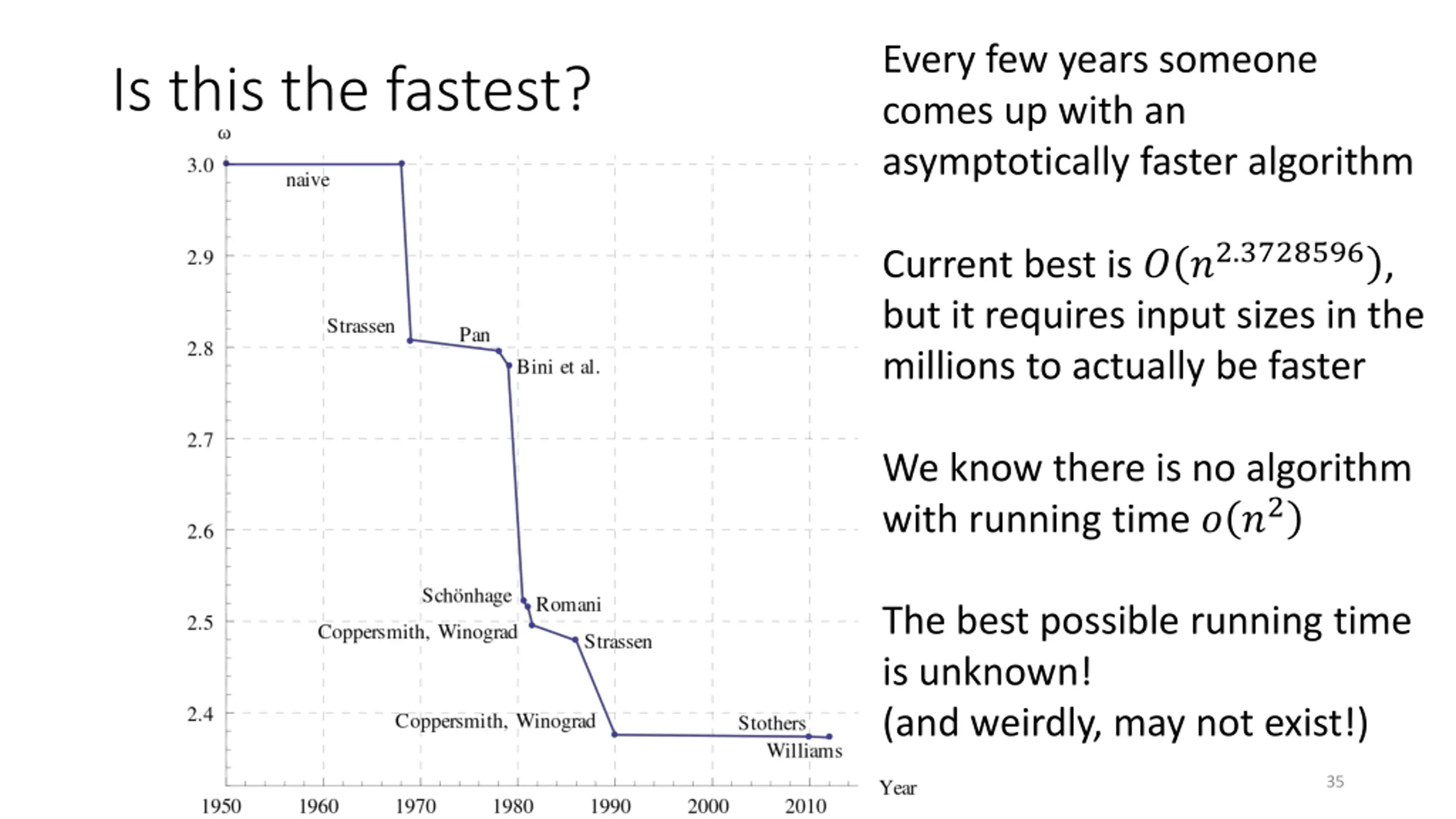 Is this the fastest?

ω

3.0
2.9
2.8
2.7
2.6
2.5
2.4

naive
Strassen
Pan
Bini et al.
Schönhage
Romani
Coppersmith, Winograd
Strassen
Coppersmith, Winograd
Stothers
Williams

1950 1960 1970 1980 1990 2000 2010
Year

Every few years someone comes up with an asymptotically faster algorithm

Current best is $O(n^{2.3728596})$, but it requires input sizes in the millions to actually be faster

We know there is no algorithm with running time $o(n^2)$

The best possible running time is unknown!
(and weirdly, may not exist!)

35